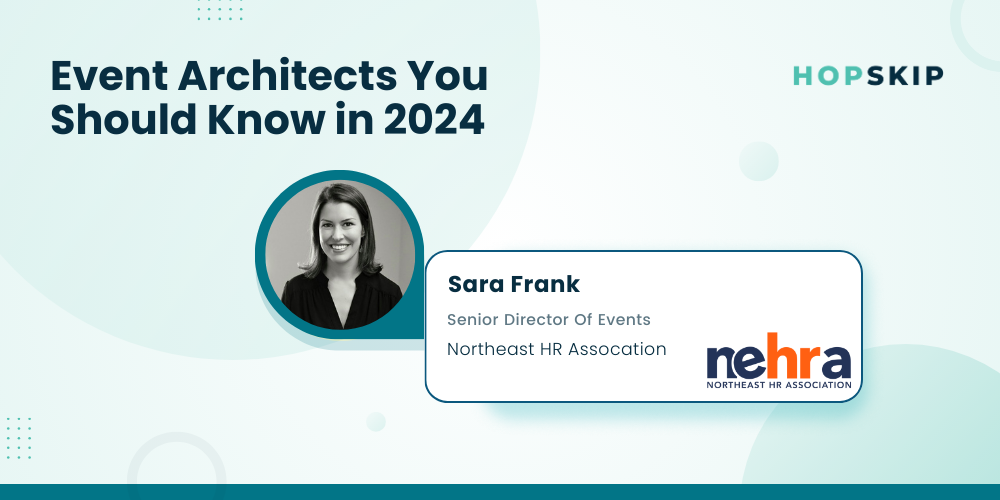 Event Architects You Should Know in 2024

HOPSKIP

Sara Frank

Senior Director Of Events

Northeast HR Assocation

nehra
NORTHEAST HR ASSOCIATION